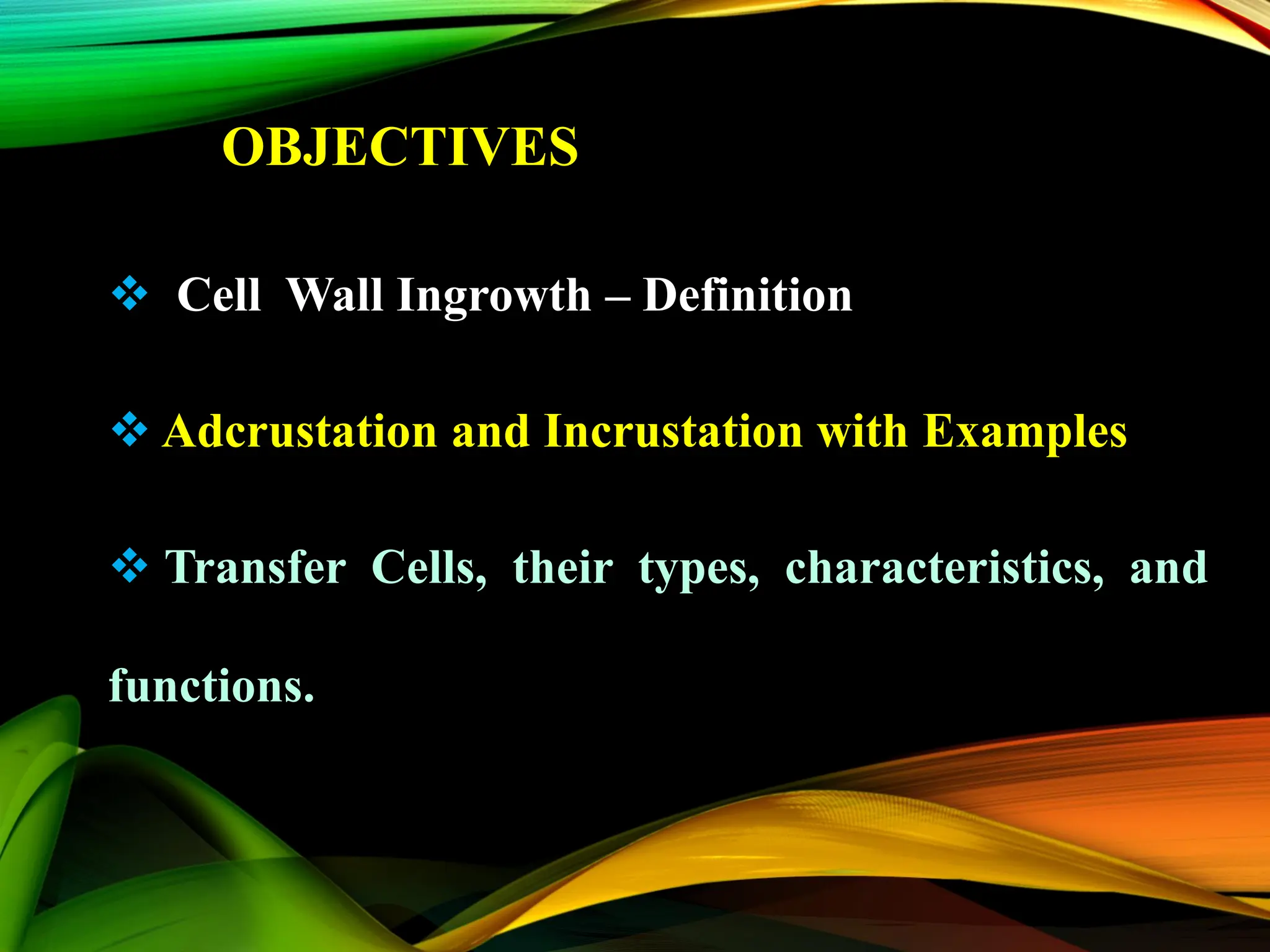 OBJECTIVES

❖ Cell Wall Ingrowth – Definition

❖ Adcrustation and Incrustation with Examples

❖ Transfer Cells, their types, characteristics, and functions.